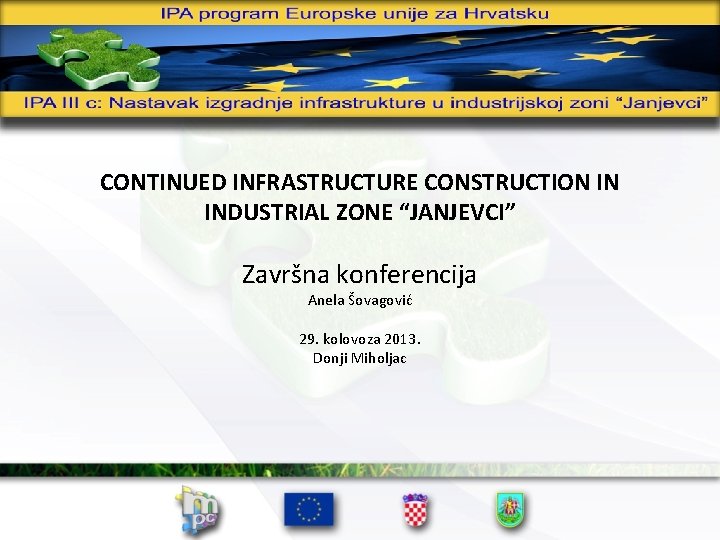 IPA program Europske unije za Hrvatsku

IPA III c: Nastavak izgradnje infrastrukture u industrijskoj zoni "Janjevci"

CONTINUED INFRASTRUCTURE CONSTRUCTION IN INDUSTRIAL ZONE "JANJEVCI"

Završna konferencija
Anela Šovagović

29. kolovoza 2013.
Donji Miholjac

mpc